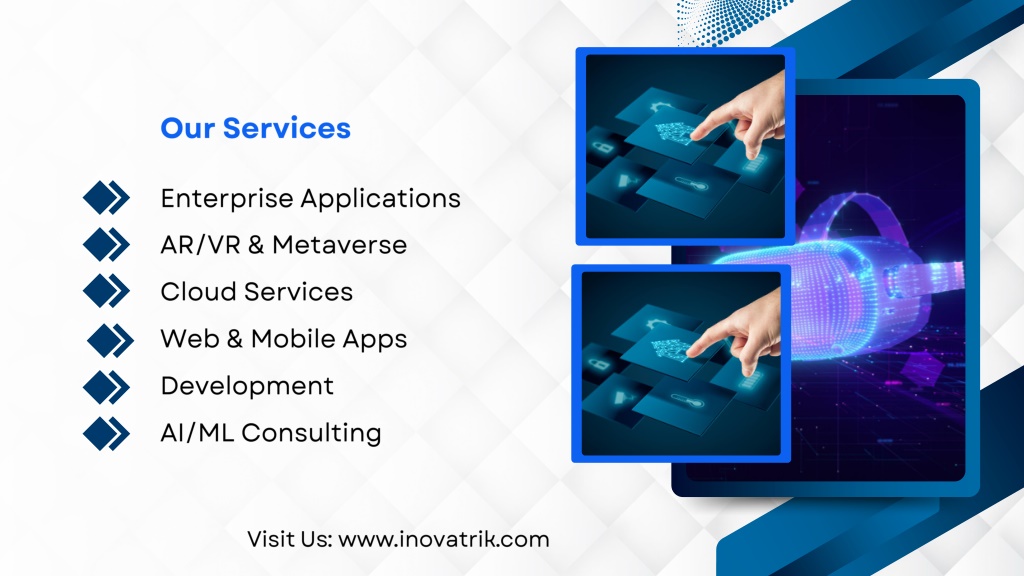 Our Services

Enterprise Applications
AR/VR & Metaverse
Cloud Services
Web & Mobile Apps
Development
AI/ML Consulting

Visit Us: www.inovatrik.com